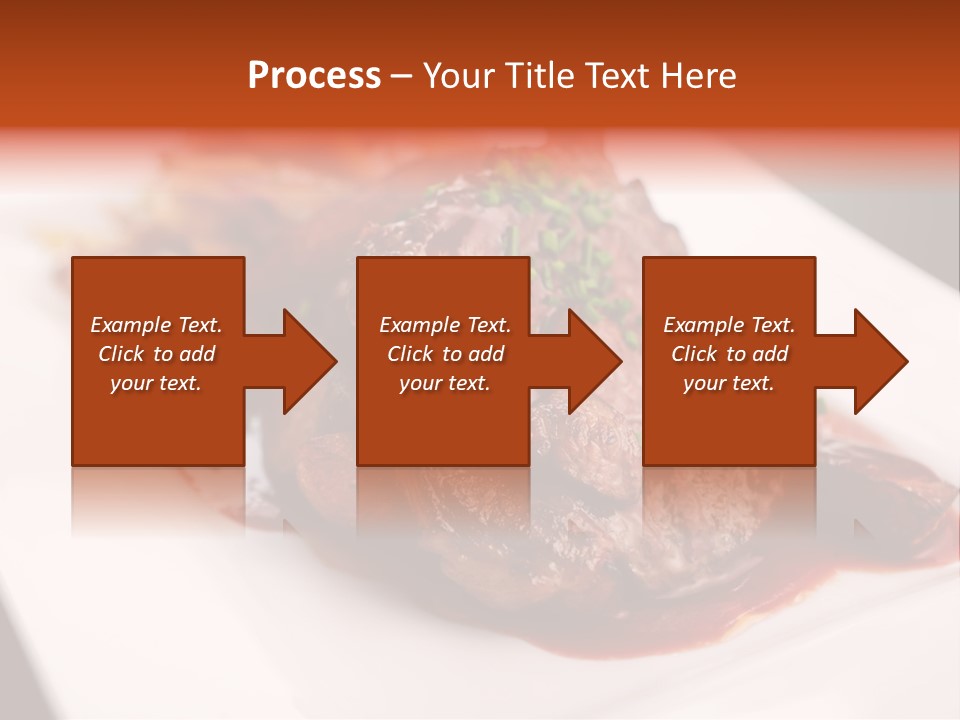 Process – Your Title Text Here

Example Text. Click to add your text.

Example Text. Click to add your text.

Example Text. Click to add your text.